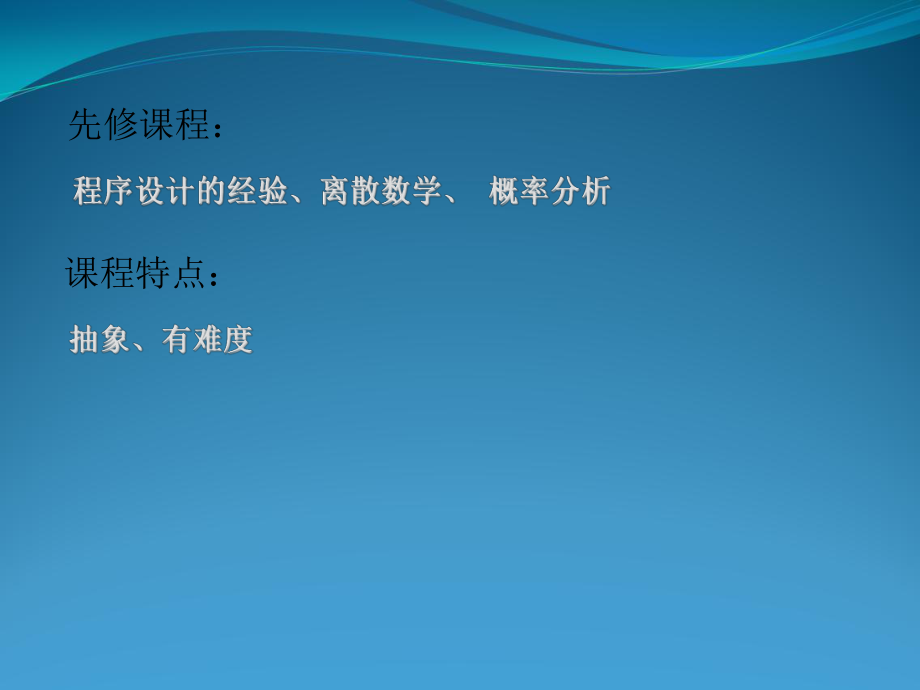 先修课程：

程序设计的经验、离散数学、 概率分析

课程特点：

抽象、有难度